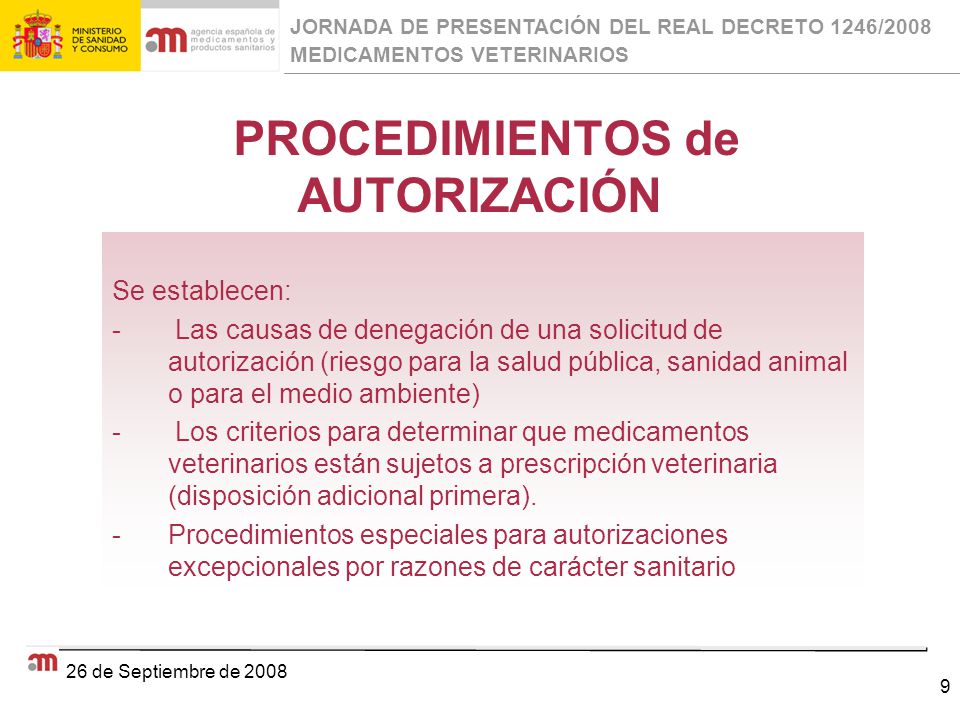 MINISTERIO DE SANIDAD Y CONSUMO

agencia española de medicamentos y productos sanitarios

JORNADA DE PRESENTACIÓN DEL REAL DECRETO 1246/2008
MEDICAMENTOS VETERINARIOS

PROCEDIMIENTOS de AUTORIZACIÓN

Se establecen:

- Las causas de denegación de una solicitud de autorización (riesgo para la salud pública, sanidad animal o para el medio ambiente)
- Los criterios para determinar que medicamentos veterinarios están sujetos a prescripción veterinaria (disposición adicional primera).
- Procedimientos especiales para autorizaciones excepcionales por razones de carácter sanitario

26 de Septiembre de 2008

9